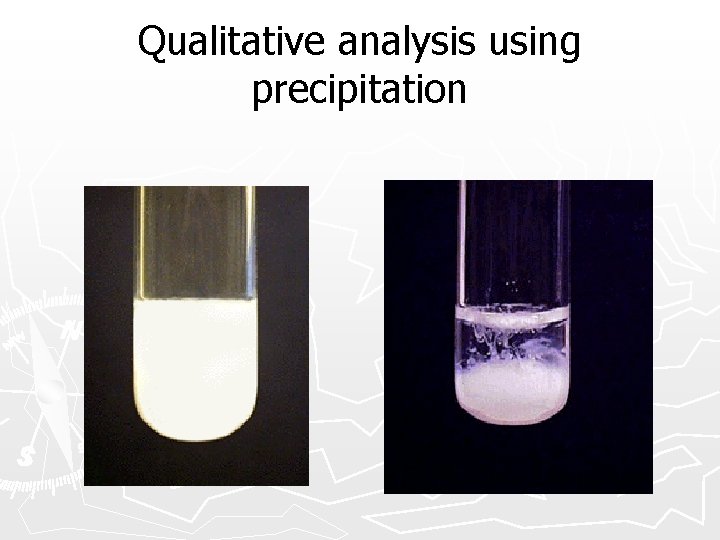 Qualitative analysis using precipitation